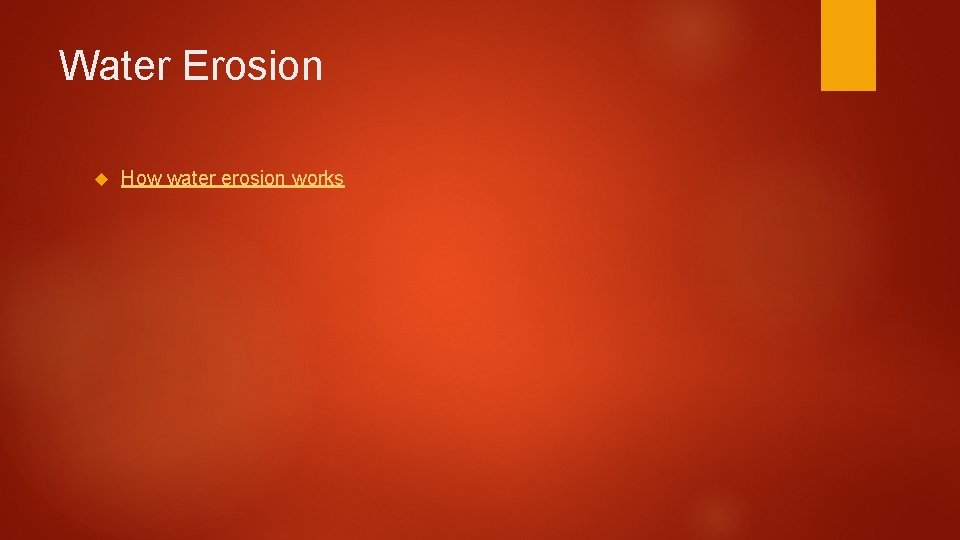 Water Erosion

How water erosion works